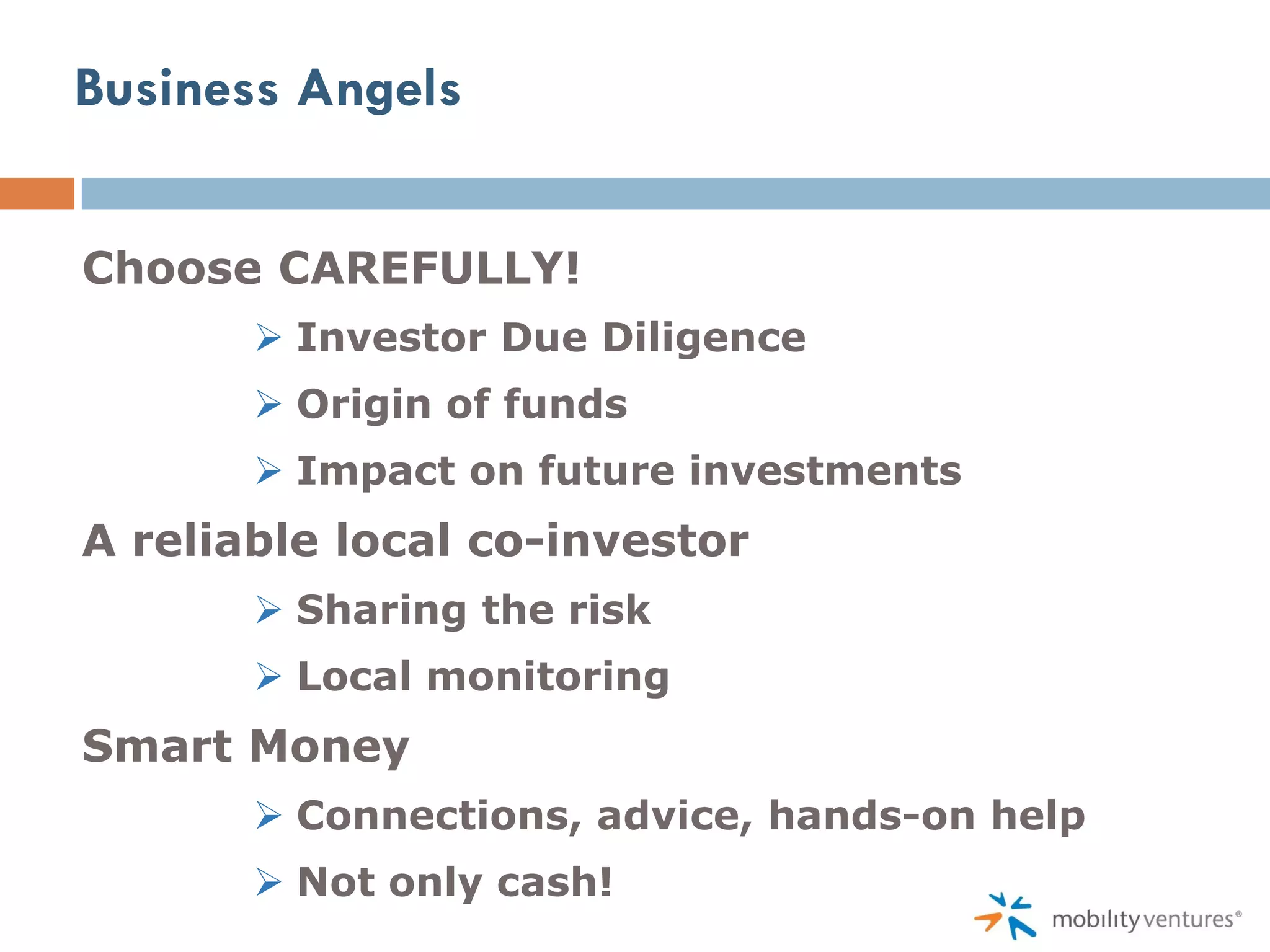 Business Angels

Choose CAREFULLY!

➢ Investor Due Diligence

➢ Origin of funds

➢ Impact on future investments

A reliable local co-investor

➢ Sharing the risk

➢ Local monitoring

Smart Money

➢ Connections, advice, hands-on help

➢ Not only cash!

mobility ventures®